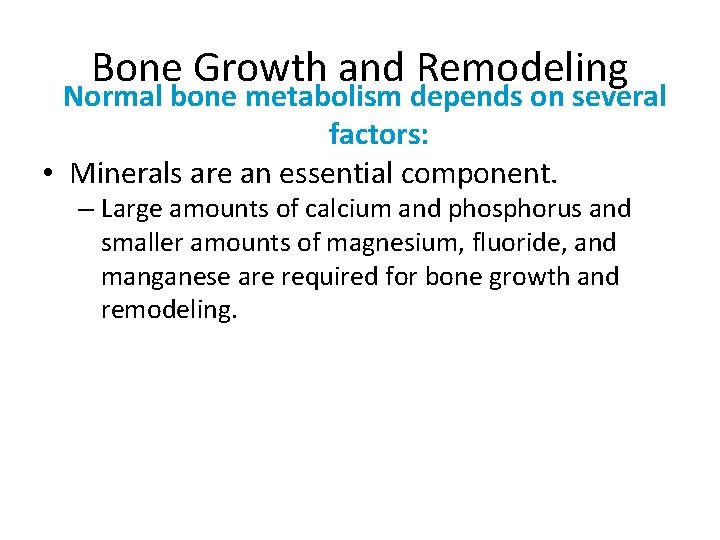 Bone Growth and Remodeling

Normal bone metabolism depends on several factors:

• Minerals are an essential component.

– Large amounts of calcium and phosphorus and smaller amounts of magnesium, fluoride, and manganese are required for bone growth and remodeling.